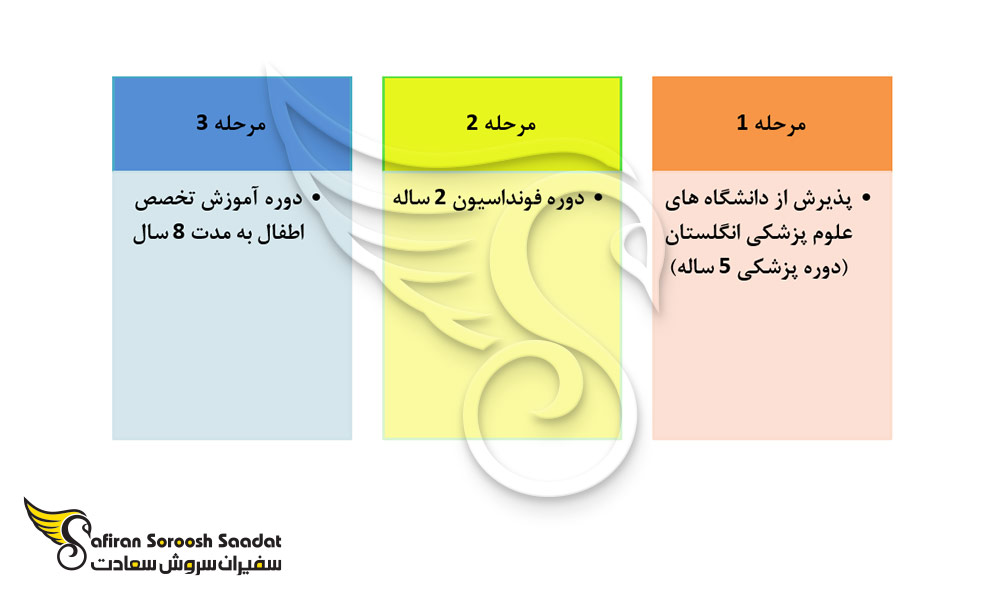 مرحله 1

• پذیرش از دانشگاه های علوم پزشکی انگلستان (دوره پزشکی 5 ساله)

مرحله 2

• دوره فونداسیون 2 ساله

مرحله 3

• دوره آموزش تخصص اطفال به مدت 8 سال

Safiran Soroosh Saadat
سفیران سروش سعادت